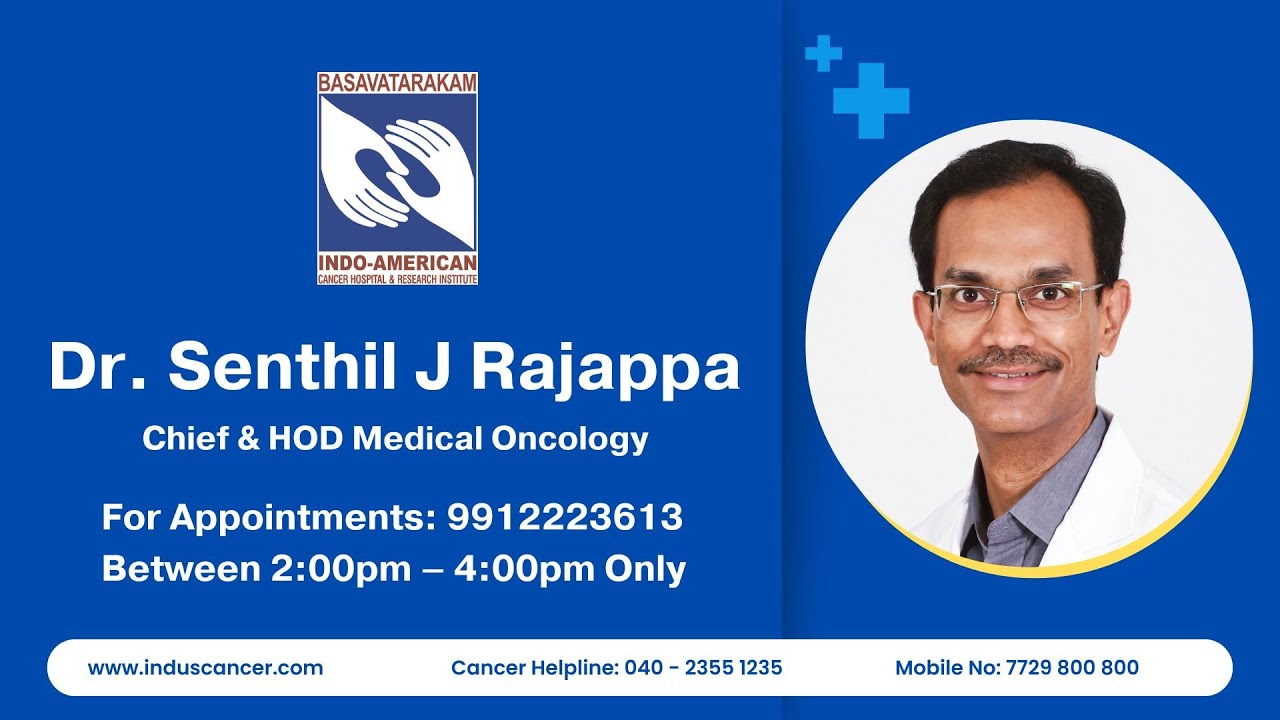 BASAVATARAKAM
INDO-AMERICAN
CANCER HOSPITAL & RESEARCH INSTITUTE

Dr. Senthil J Rajappa
Chief & HOD Medical Oncology

For Appointments: 9912223613
Between 2:00pm – 4:00pm Only

www.induscancer.com
Cancer Helpline: 040 - 2355 1235
Mobile No: 7729 800 800